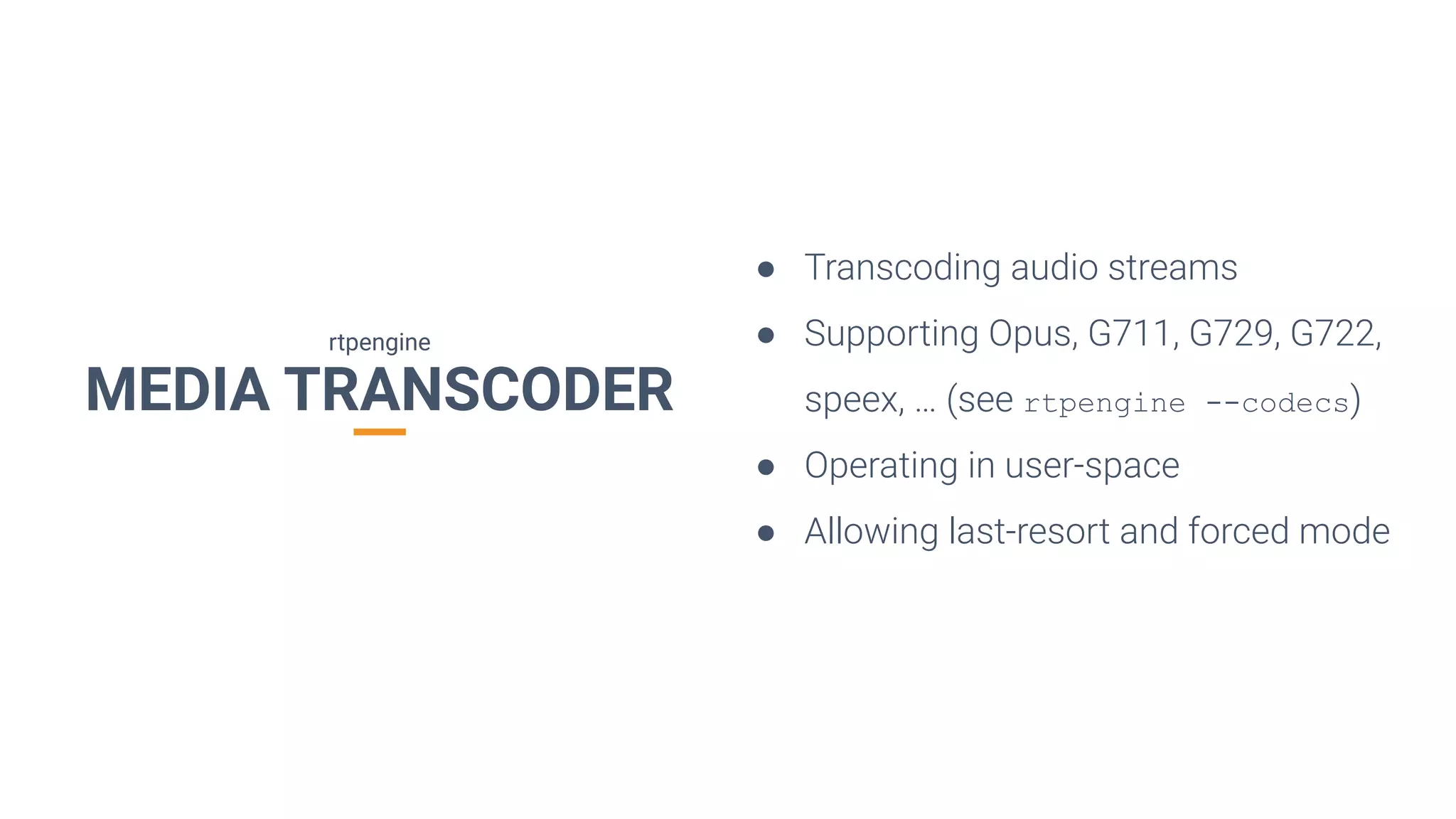 rtpengine
MEDIA TRANSCODER

● Transcoding audio streams
● Supporting Opus, G711, G729, G722, speex, … (see rtpengine --codecs)
● Operating in user-space
● Allowing last-resort and forced mode